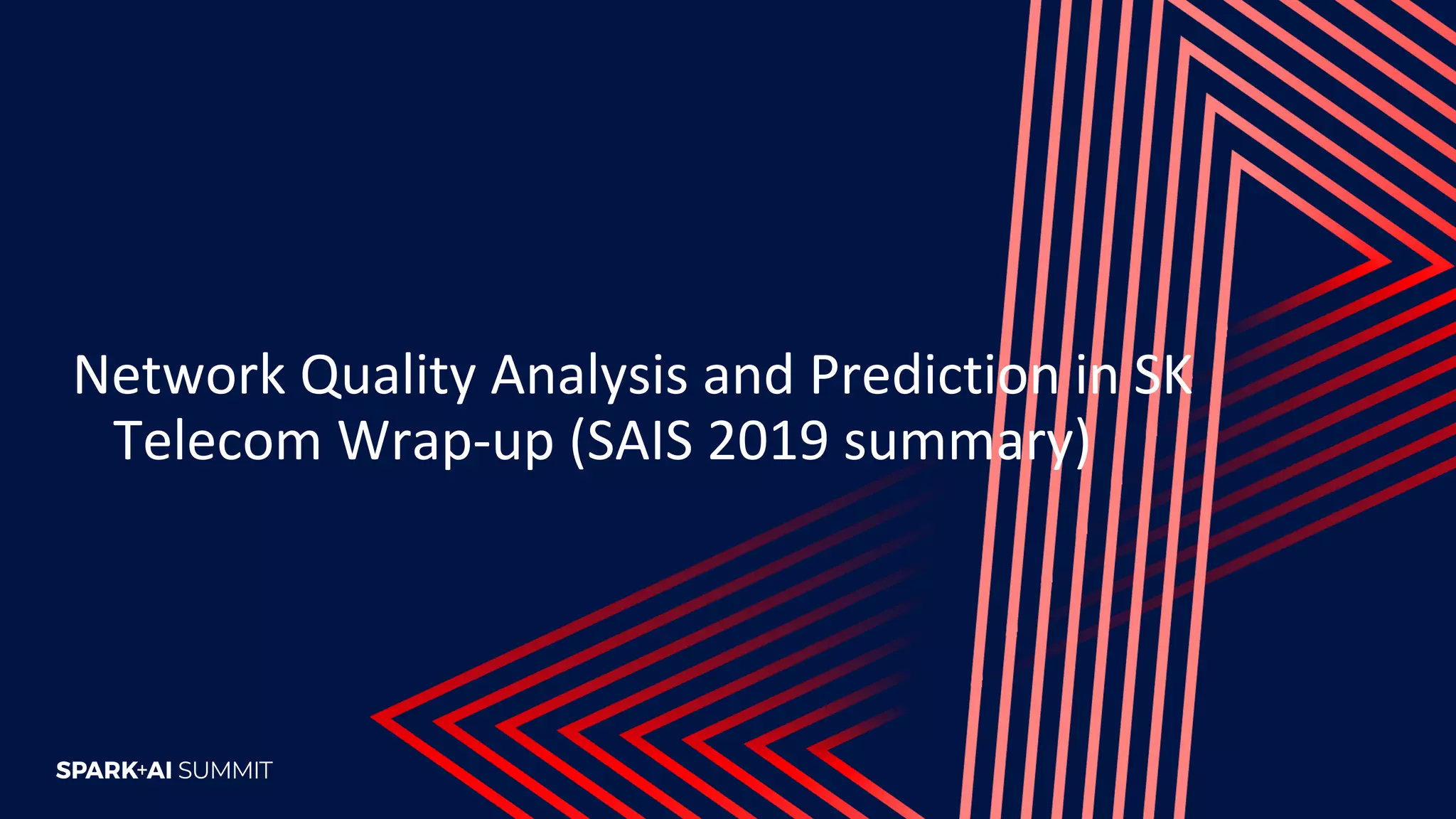 Network Quality Analysis and Prediction in SK Telecom Wrap-up (SAIS 2019 summary)

SPARK+AI SUMMIT